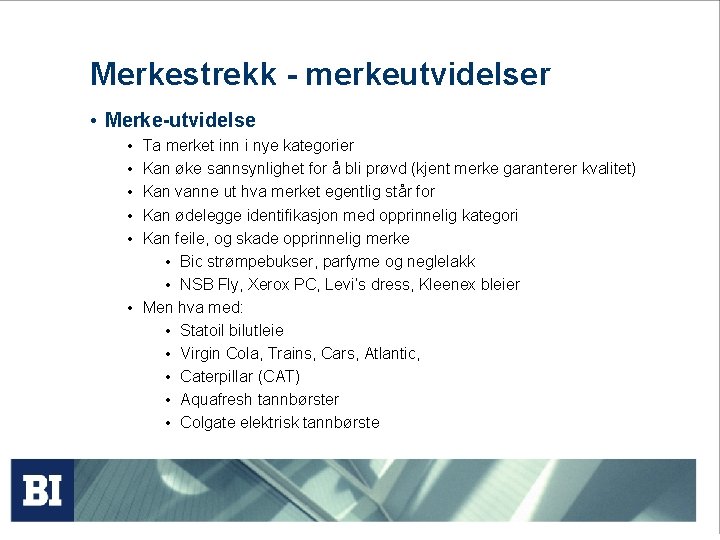 Merkestrekk - merkeutvidelser

• Merke-utvidelse
  • Ta merket inn i nye kategorier
  • Kan øke sannsynlighet for å bli prøvd (kjent merke garanterer kvalitet)
  • Kan vanne ut hva merket egentlig står for
  • Kan ødelegge identifikasjon med opprinnelig kategori
  • Kan feile, og skade opprinnelig merke
    • Bic strømpebukser, parfyme og neglelakk
    • NSB Fly, Xerox PC, Levi's dress, Kleenex bleier
  • Men hva med:
    • Statoil bilutleie
    • Virgin Cola, Trains, Cars, Atlantic,
    • Caterpillar (CAT)
    • Aquafresh tannbørster
    • Colgate elektrisk tannbørste

BI